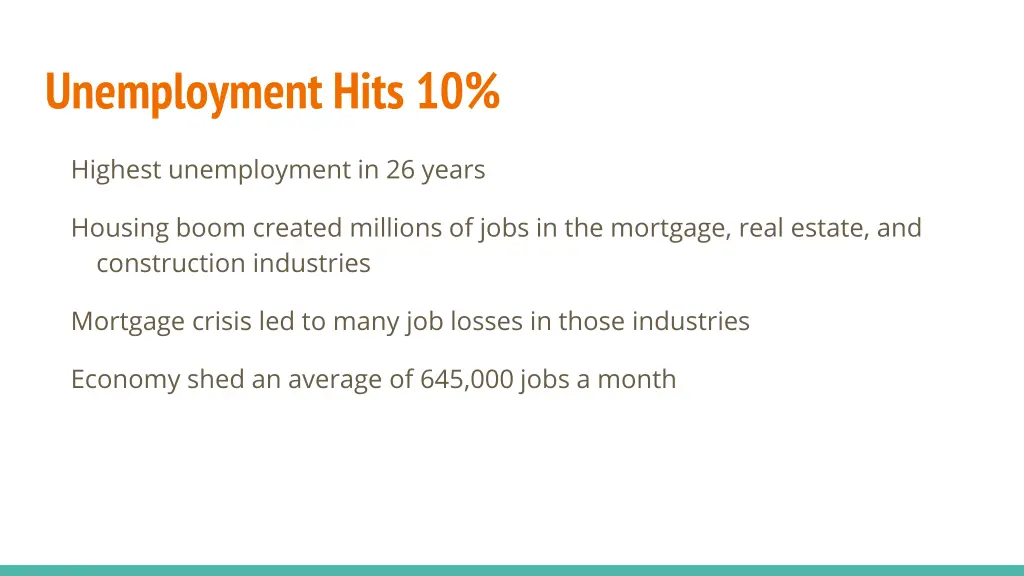 Unemployment Hits 10%

Highest unemployment in 26 years

Housing boom created millions of jobs in the mortgage, real estate, and construction industries

Mortgage crisis led to many job losses in those industries

Economy shed an average of 645,000 jobs a month